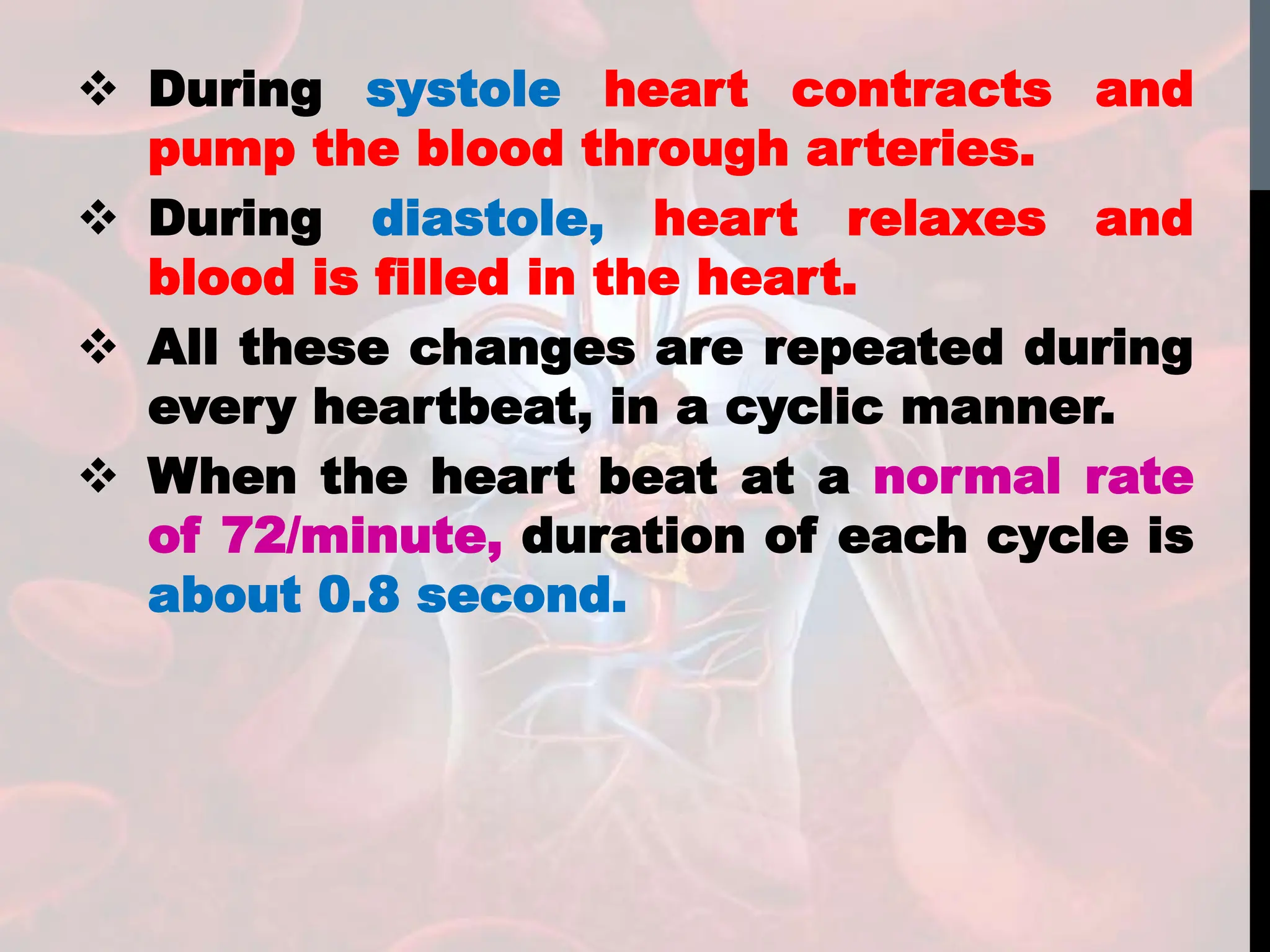 ❖ During systole heart contracts and pump the blood through arteries.

❖ During diastole, heart relaxes and blood is filled in the heart.

❖ All these changes are repeated during every heartbeat, in a cyclic manner.

❖ When the heart beat at a normal rate of 72/minute, duration of each cycle is about 0.8 second.